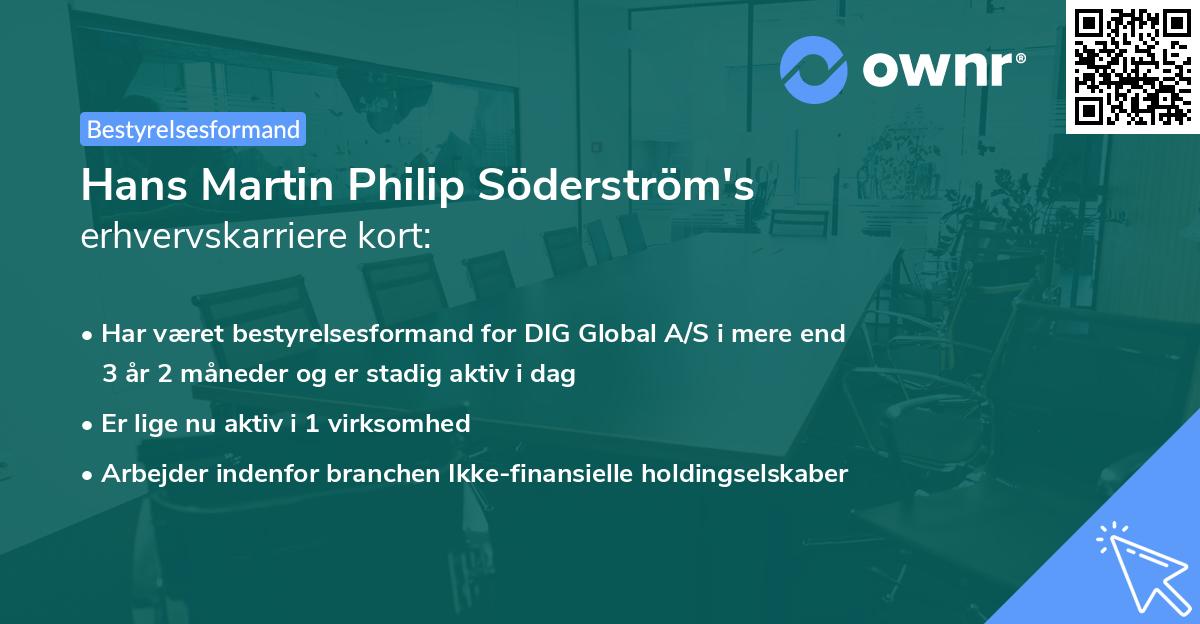 ownr®

Bestyrelsesformand

Hans Martin Philip Söderström's erhvervskarriere kort:

• Har været bestyrelsesformand for DIG Global A/S i mere end 3 år 2 måneder og er stadig aktiv i dag

• Er lige nu aktiv i 1 virksomhed

• Arbejder indenfor branchen Ikke-finansielle holdingselskaber